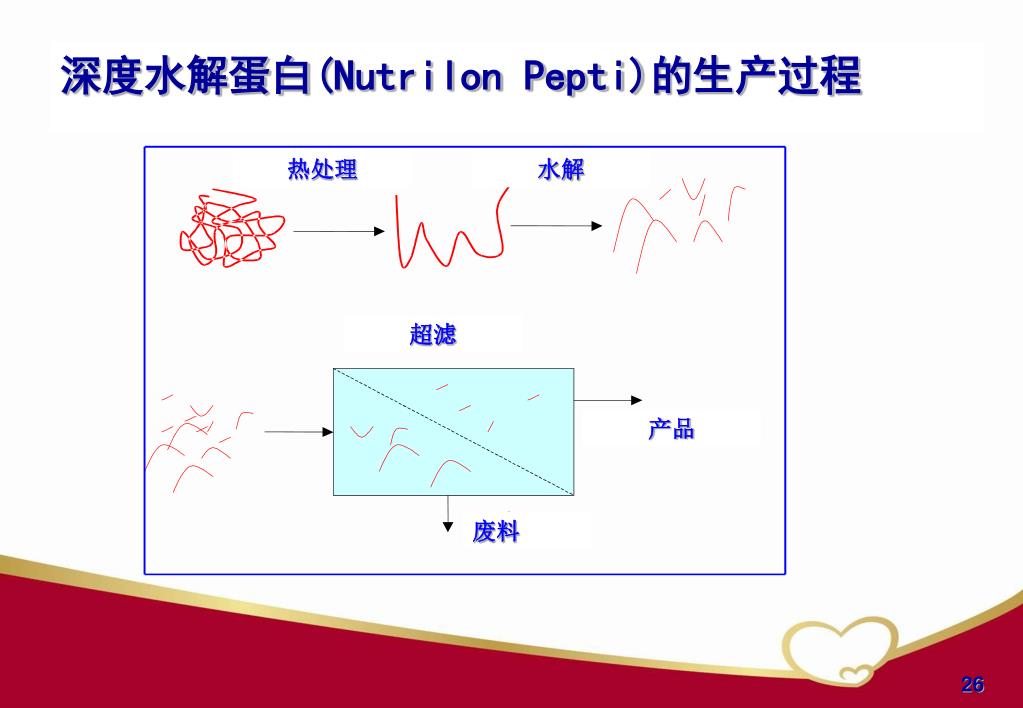 深度水解蛋白(Nutrilon Pepti)的生产过程

热处理

水解

超滤

产品

废料

26